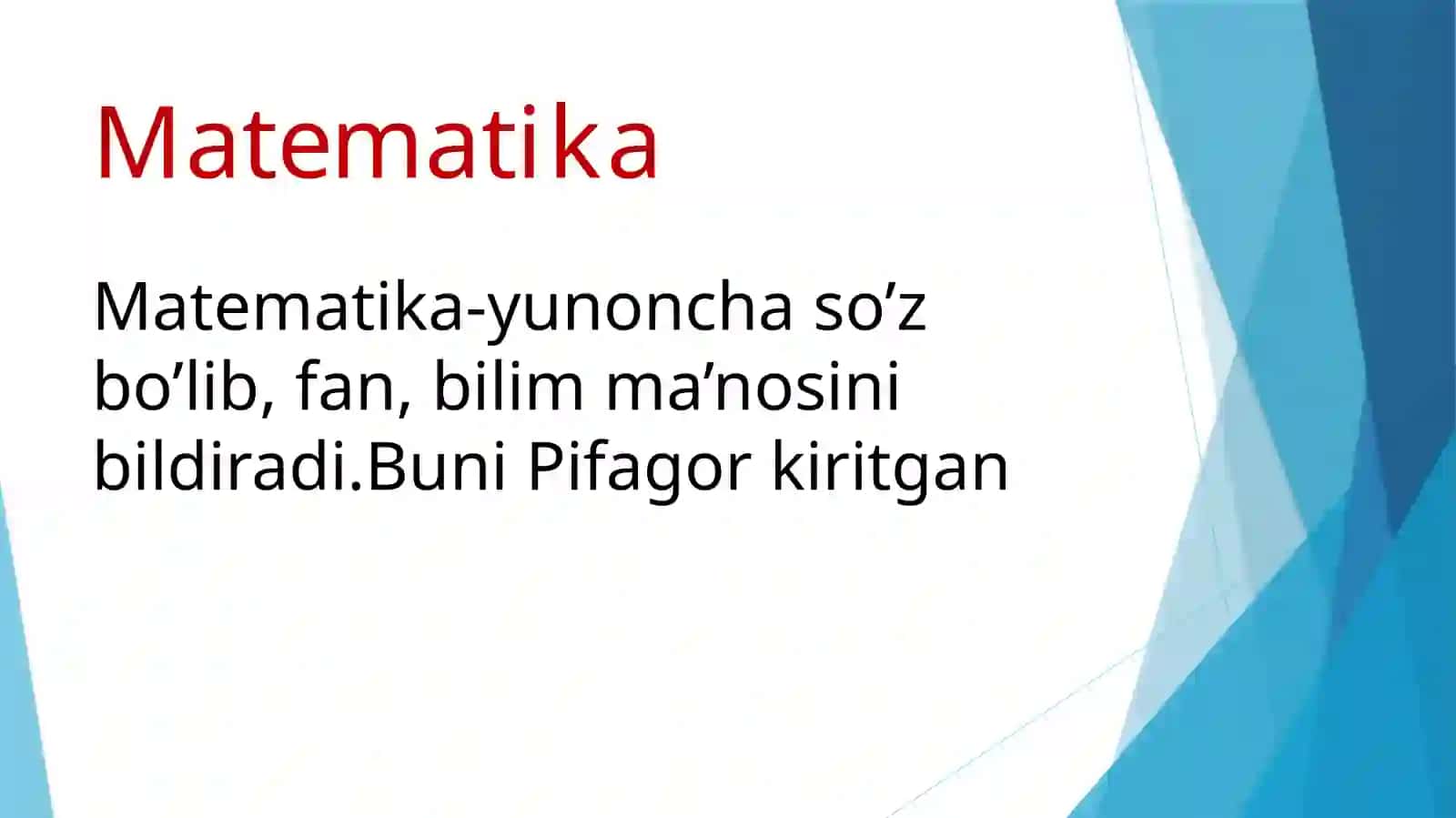 Matematika

Matematika-yunoncha so’z bo’lib, fan, bilim ma’nosini bildiradi.Buni Pifagor kiritgan